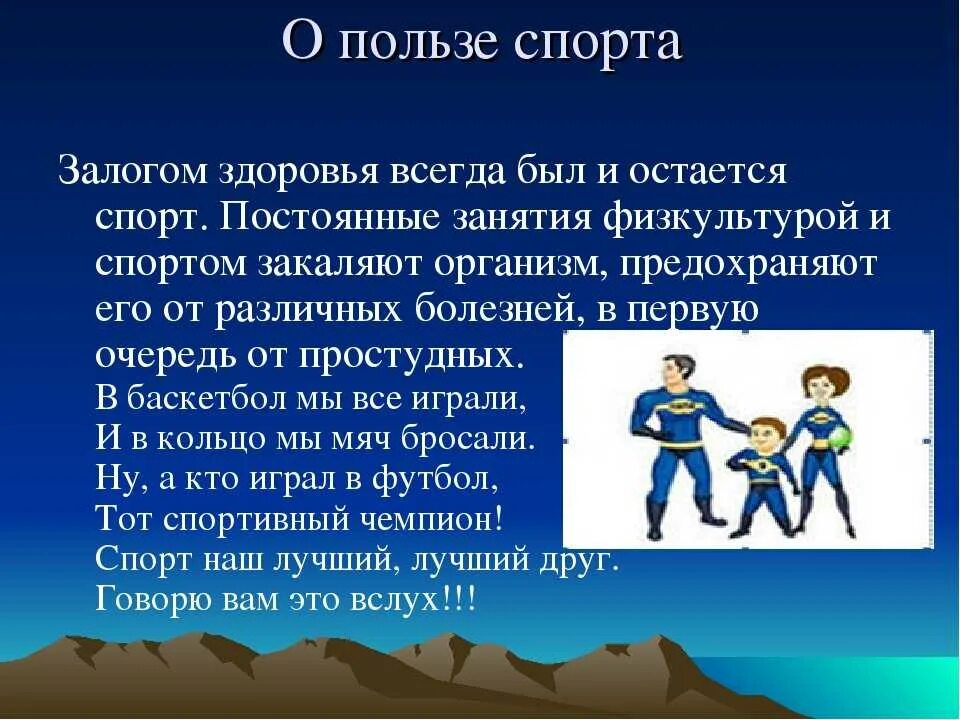 О пользе спорта

Залогом здоровья всегда был и остается спорт. Постоянные занятия физкультурой и спортом закаляют организм, предохраняют его от различных болезней, в первую очередь от простудных.

В баскетбол мы все играли,
И в кольцо мы мяч бросали.
Ну, а кто играл в футбол,
Тот спортивный чемпион!
Спорт наш лучший, лучший друг.
Говорю вам это вслух!!!